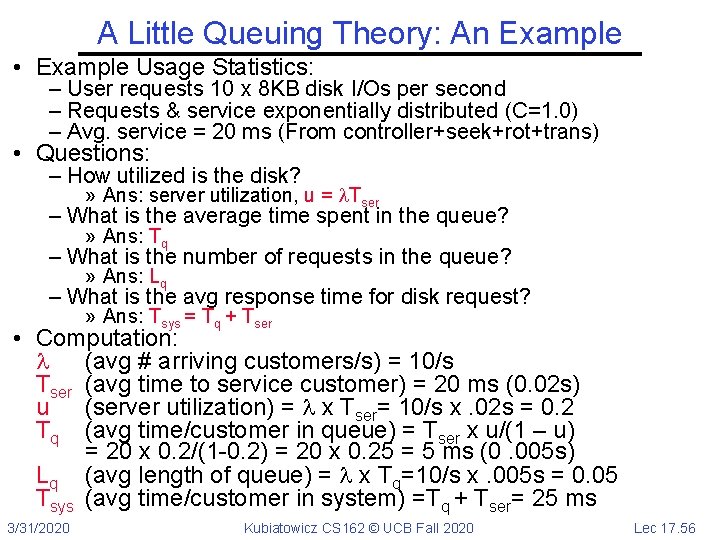 A Little Queuing Theory: An Example

• Example Usage Statistics:
– User requests 10 x 8KB disk I/Os per second
– Requests & service exponentially distributed (C=1.0)
– Avg. service = 20 ms (From controller+seek+rot+trans)

• Questions:
– How utilized is the disk?
» Ans: server utilization, $u = \lambda T_{ser}$
– What is the average time spent in the queue?
» Ans: $T_q$
– What is the number of requests in the queue?
» Ans: $L_q$
– What is the avg response time for disk request?
» Ans: $T_{sys} = T_q + T_{ser}$

• Computation:
$\lambda$ (avg # arriving customers/s) = 10/s
$T_{ser}$ (avg time to service customer) = 20 ms (0.02s)
$u$ (server utilization) = $\lambda$ x $T_{ser}$= 10/s x .02s = 0.2
$T_q$ (avg time/customer in queue) = $T_{ser}$ x u/(1 – u) = 20 x 0.2/(1-0.2) = 20 x 0.25 = 5 ms (0 .005s)
$L_q$ (avg length of queue) = $\lambda$ x $T_q$=10/s x .005s = 0.05
$T_{sys}$ (avg time/customer in system) =$T_q$ + $T_{ser}$= 25 ms

3/31/2020 Kubiatowicz CS162 © UCB Fall 2020 Lec 17.56